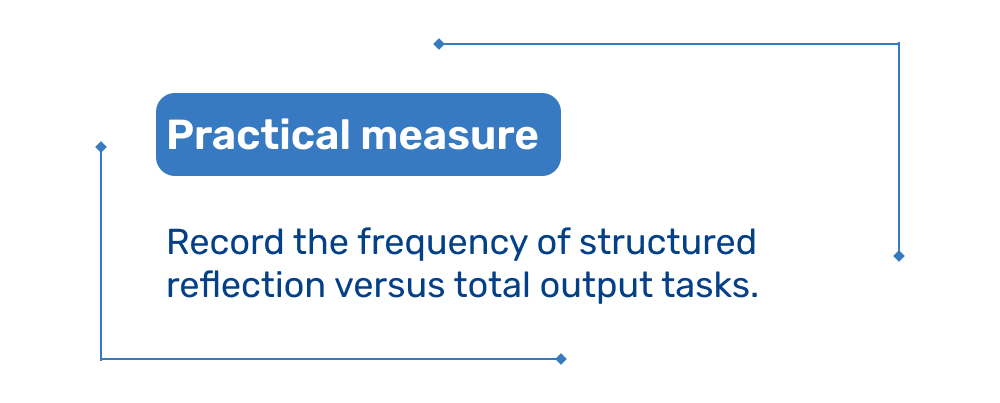 Practical measure

Record the frequency of structured reflection versus total output tasks.